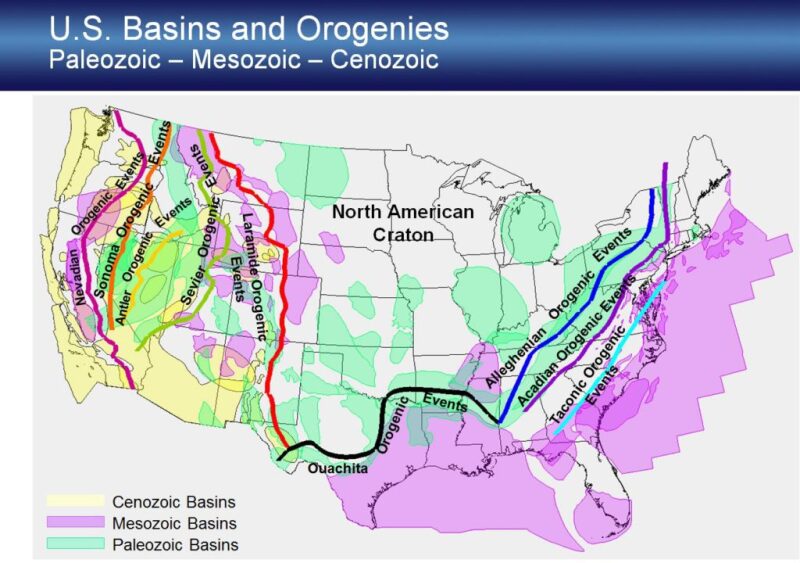 U.S. Basins and Orogenies
Paleozoic – Mesozoic – Cenozoic

Nevadian Orogenic Events

Sonoma Orogenic Events

Antler Orogenic Events

Sevier Orogenic Events

Laramide Orogenic Events

North American Craton

Alleghenian Orogenic Events

Acadian Orogenic Events

Taconic Orogenic Events

Ouachita Orogenic Events

Cenozoic Basins
Mesozoic Basins
Paleozoic Basins